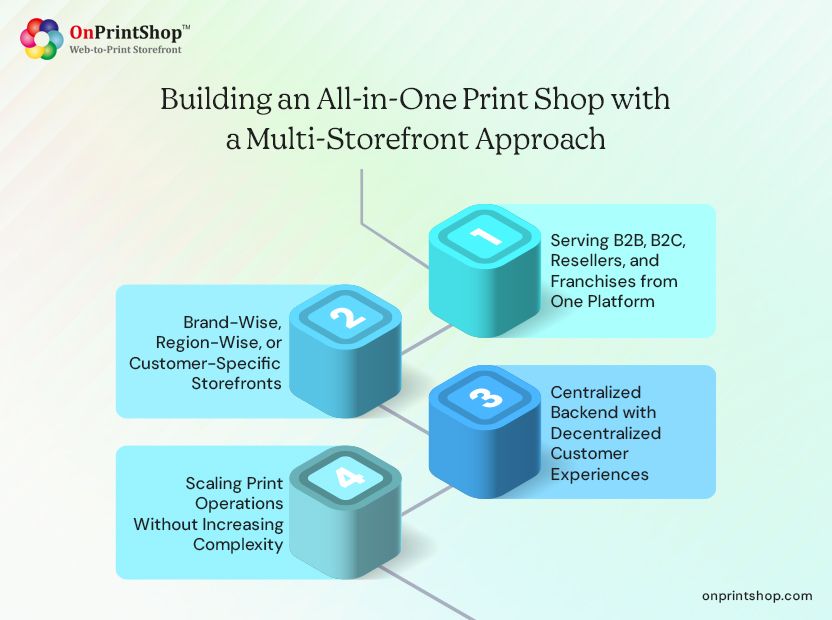 OnPrintShop™
Web-to-Print Storefront

Building an All-in-One Print Shop with a Multi-Storefront Approach

1
Serving B2B, B2C, Resellers, and Franchises from One Platform

2
Brand-Wise, Region-Wise, or Customer-Specific Storefronts

3
Centralized Backend with Decentralized Customer Experiences

4
Scaling Print Operations Without Increasing Complexity

onprintshop.com